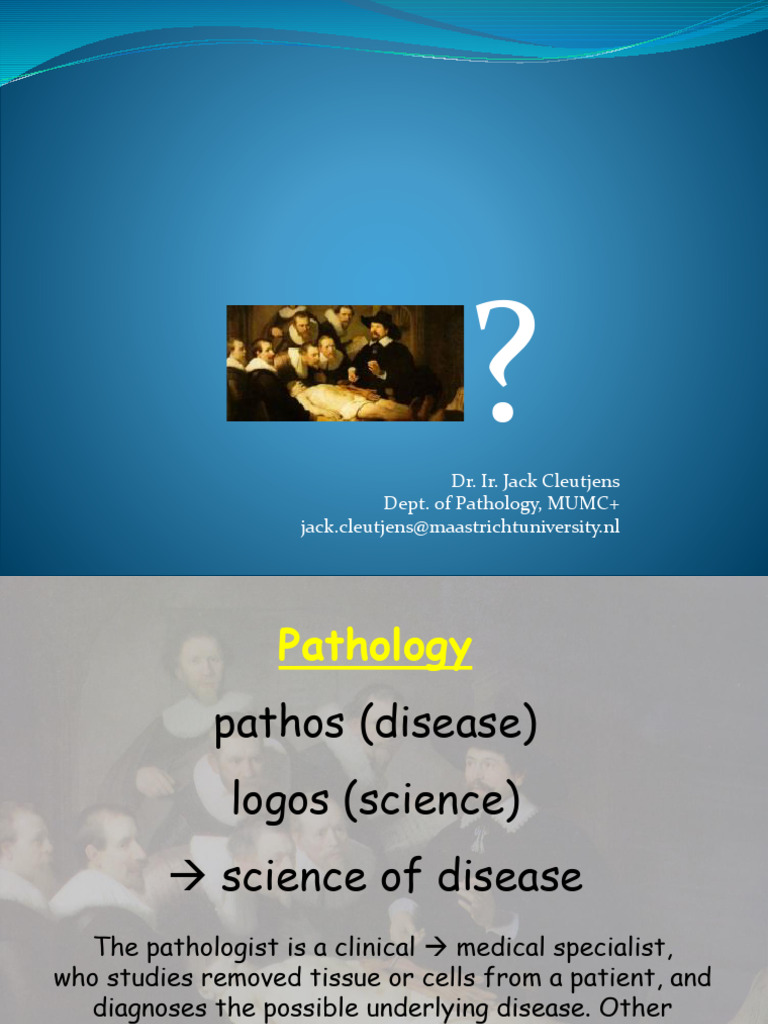 ?

Dr. Ir. Jack Cleutjens
Dept. of Pathology, MUMC+
jack.cleutjens@maastrichtuniversity.nl

Pathology

pathos (disease)

logos (science)

→ science of disease

The pathologist is a clinical → medical specialist, who studies removed tissue or cells from a patient, and diagnoses the possible underlying disease. Other